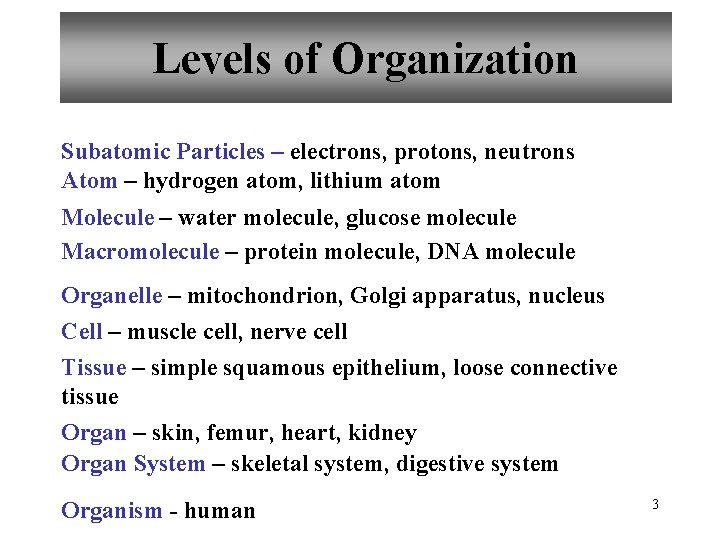 Levels of Organization

Subatomic Particles – electrons, protons, neutrons
Atom – hydrogen atom, lithium atom

Molecule – water molecule, glucose molecule

Macromolecule – protein molecule, DNA molecule

Organelle – mitochondrion, Golgi apparatus, nucleus

Cell – muscle cell, nerve cell

Tissue – simple squamous epithelium, loose connective tissue

Organ – skin, femur, heart, kidney
Organ System – skeletal system, digestive system

Organism - human

3